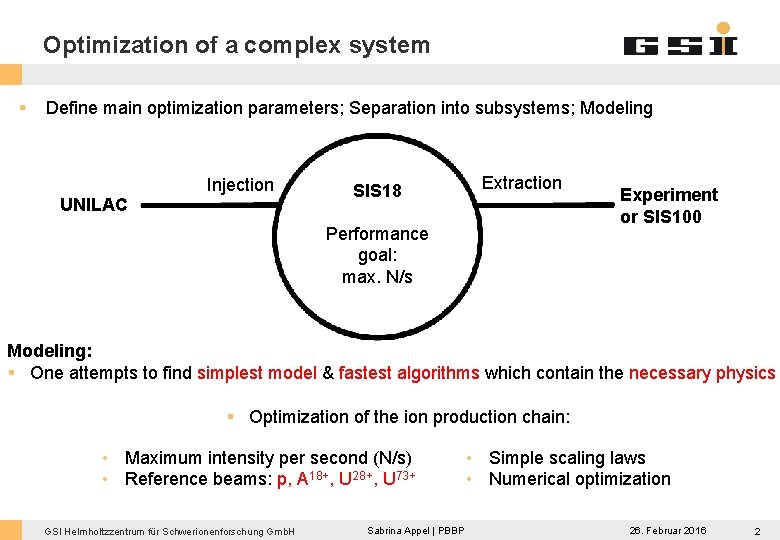 Optimization of a complex system

GSI

▪ Define main optimization parameters; Separation into subsystems; Modeling

UNILAC

Injection

SIS18

Performance goal: max. N/s

Extraction

Experiment or SIS100

Modeling:
▪ One attempts to find simplest model & fastest algorithms which contain the necessary physics

▪ Optimization of the ion production chain:

• Maximum intensity per second (N/s)
• Reference beams: p, $A^{18+}$, $U^{28+}$, $U^{73+}$

• Simple scaling laws
• Numerical optimization

GSI Helmholtzzentrum für Schwerionenforschung GmbH

Sabrina Appel | PBBP

26. Februar 2016

2